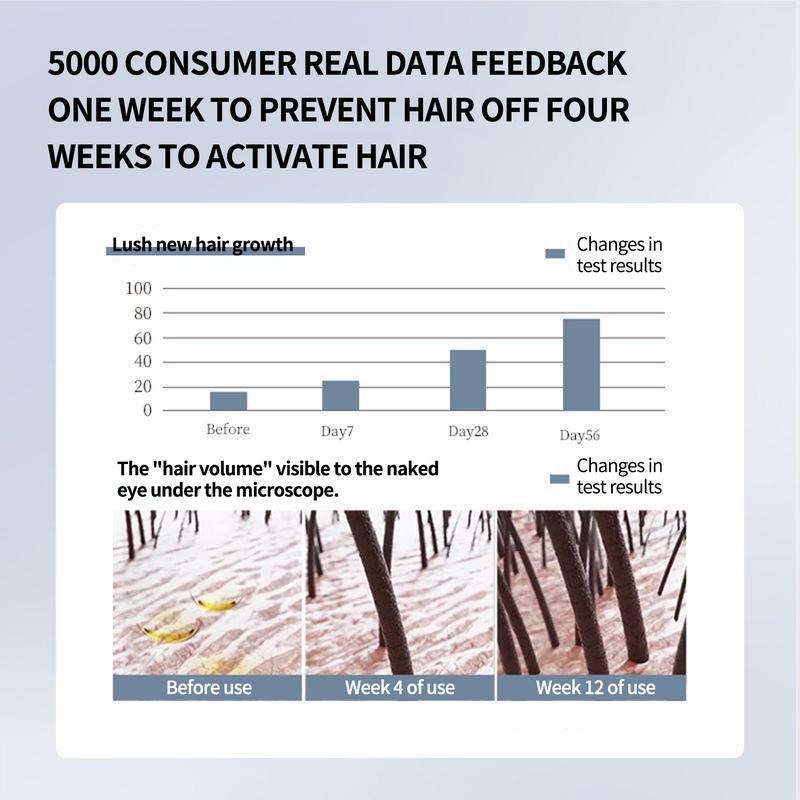 5000 CONSUMER REAL DATA FEEDBACK ONE WEEK TO PREVENT HAIR OFF FOUR WEEKS TO ACTIVATE HAIR

Lush new hair growth

Changes in test results

100
80
60
40
20
0

Before
Day7
Day28
Day56

The "hair volume" visible to the naked eye under the microscope.

Changes in test results

Before use
Week 4 of use
Week 12 of use